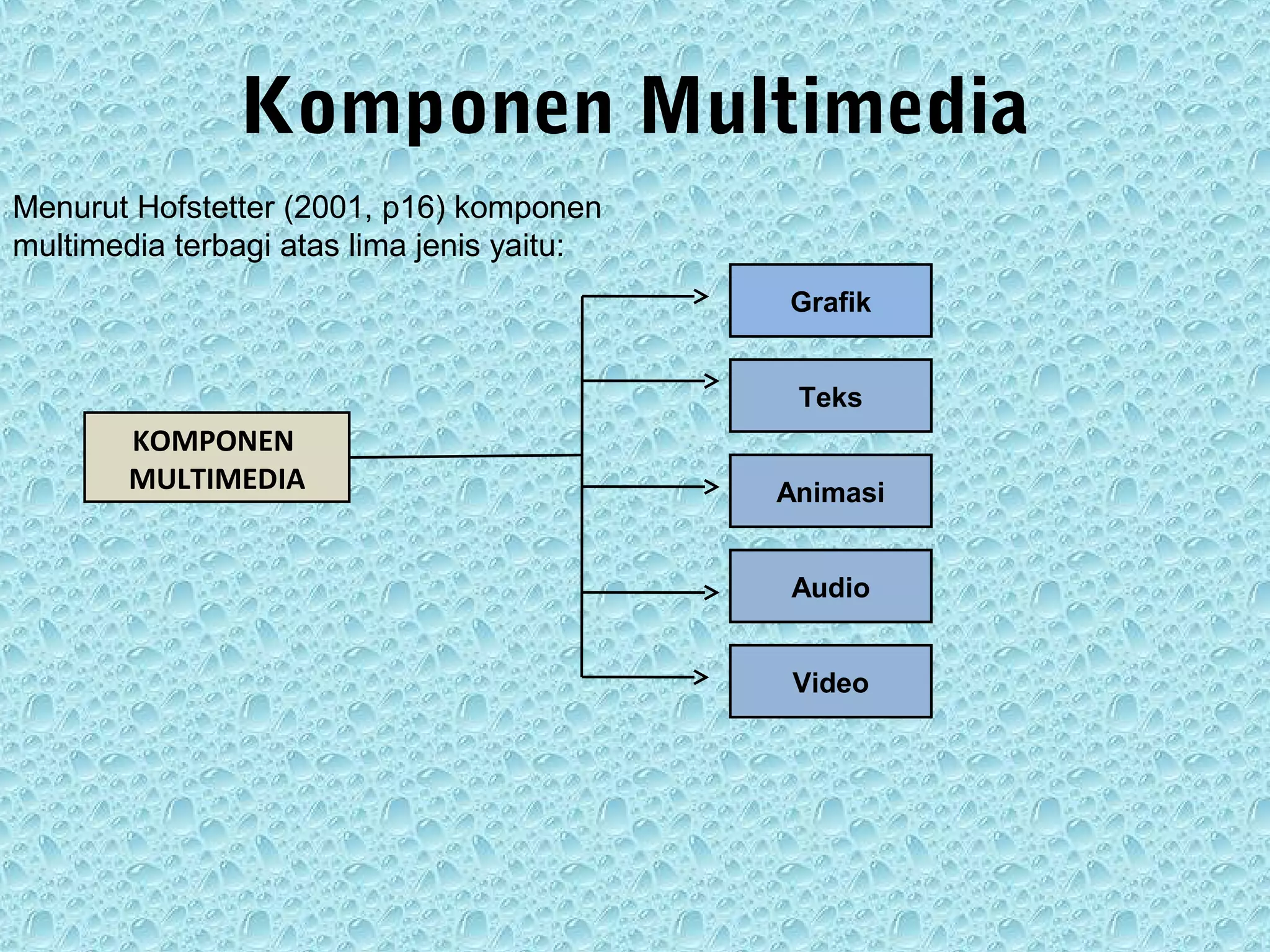 Komponen Multimedia

Menurut Hofstetter (2001, p16) komponen multimedia terbagi atas lima jenis yaitu:

KOMPONEN MULTIMEDIA

Grafik

Teks

Animasi

Audio

Video